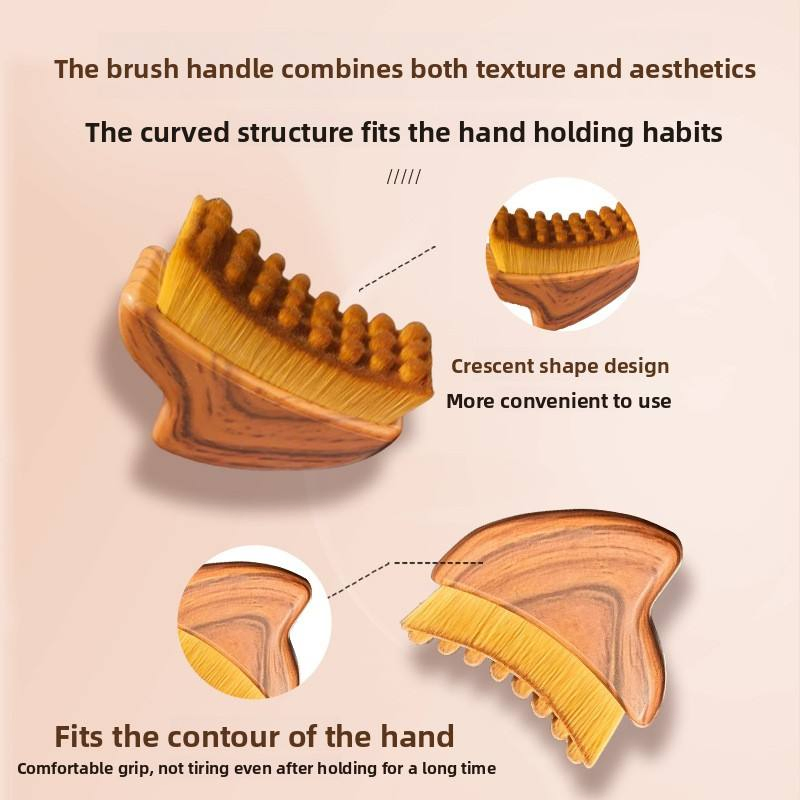 The brush handle combines both texture and aesthetics

The curved structure fits the hand holding habits

/////

Crescent shape design

More convenient to use

Fits the contour of the hand

Comfortable grip, not tiring even after holding for a long time